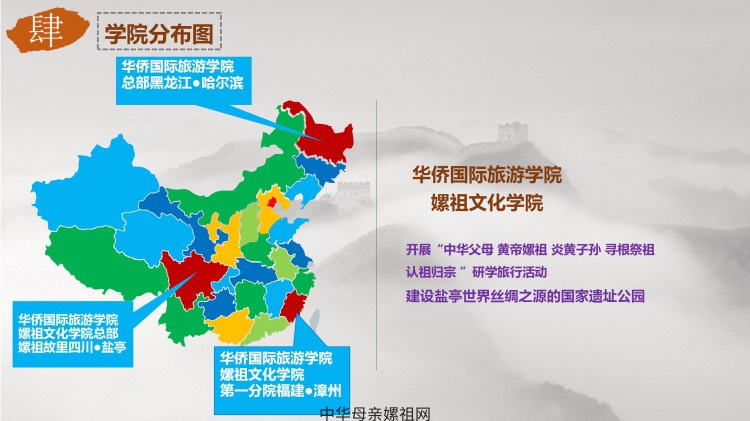 肆 学院分布图

华侨国际旅游学院
总部黑龙江●哈尔滨

华侨国际旅游学院
嫘祖文化学院总部
嫘祖故里四川●盐亭

华侨国际旅游学院
嫘祖文化学院
第一分院福建●漳州

华侨国际旅游学院
嫘祖文化学院

开展“中华父母 黄帝嫘祖 炎黄子孙 寻根祭祖 认祖归宗 ”研学旅行活动
建设盐亭世界丝绸之源的国家遗址公园

中华母亲嫘祖网